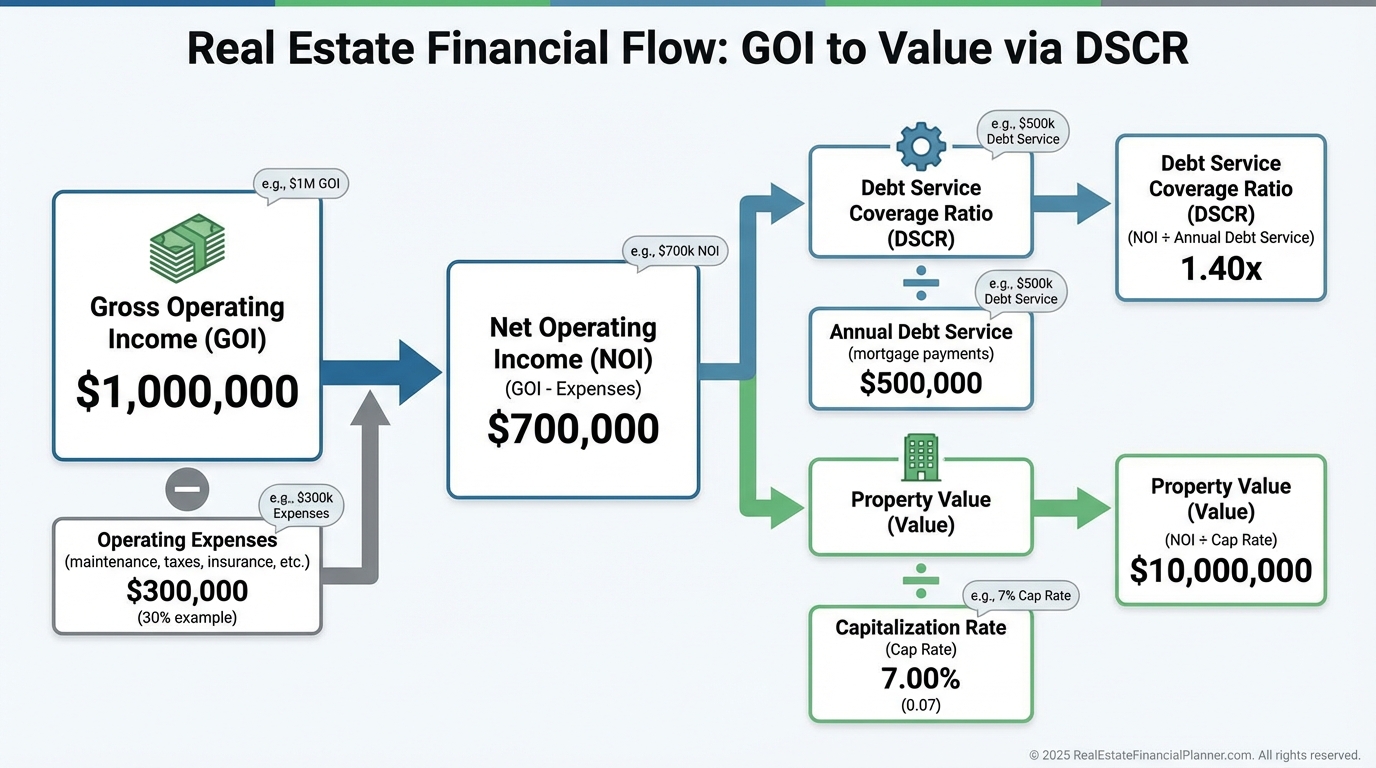 Real Estate Financial Flow: GOI to Value via DSCR

e.g., $1M GOI

Gross Operating Income (GOI)
$1,000,000

e.g., $300k Expenses

Operating Expenses
(maintenance, taxes, insurance, etc.)
$300,000
(30% example)

e.g., $700k NOI

Net Operating Income (NOI)
(GOI - Expenses)
$700,000

e.g., $500k Debt Service

Debt Service Coverage Ratio (DSCR)

÷

e.g., $500k Debt Service

Annual Debt Service
(mortgage payments)
$500,000

Debt Service Coverage Ratio (DSCR)
(NOI ÷ Annual Debt Service)
1.40x

Property Value (Value)

÷

e.g., 7% Cap Rate

Capitalization Rate
(Cap Rate)
7.00%
(0.07)

Property Value (Value)
(NOI ÷ Cap Rate)
$10,000,000

© 2025 RealEstateFinancialPlanner.com. All rights reserved.